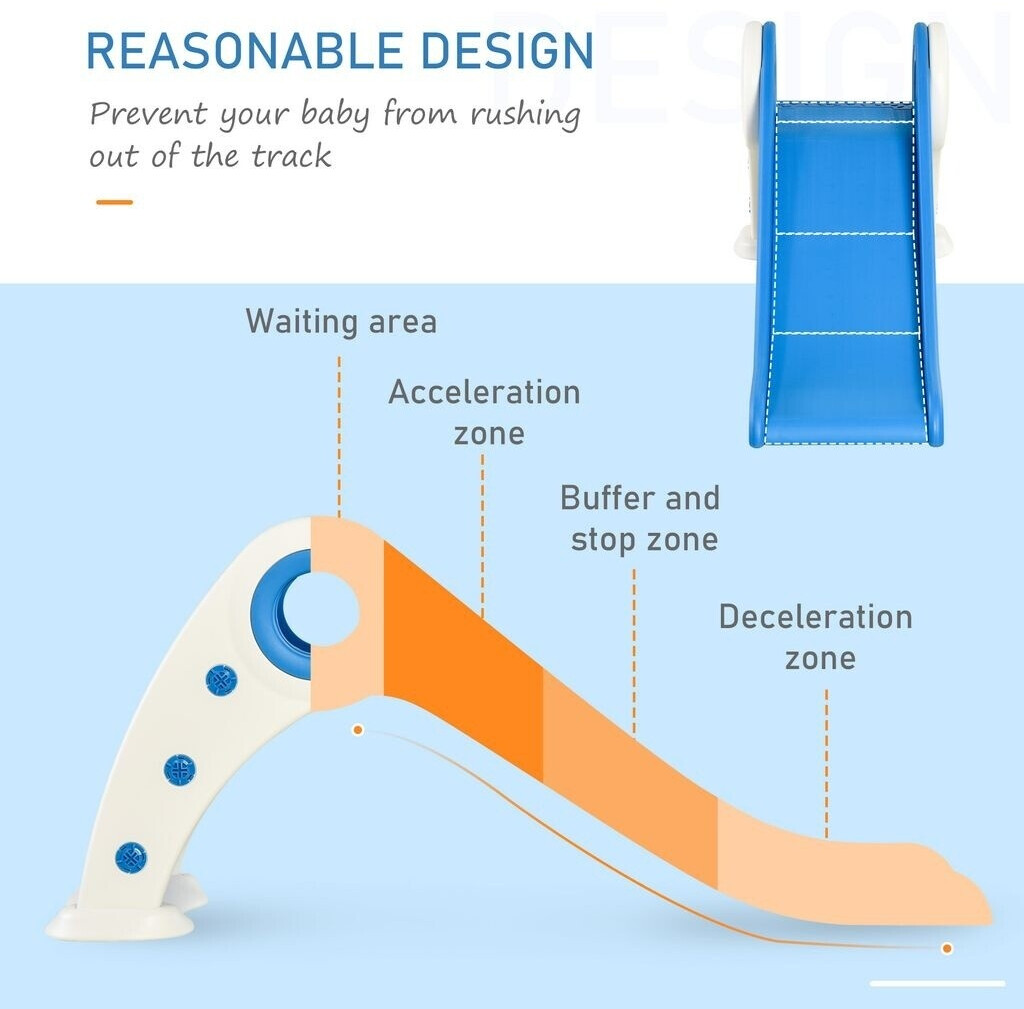 REASONABLE DESIGN

DESIGN

Prevent your baby from rushing out of the track

Waiting area

Acceleration zone

Buffer and stop zone

Deceleration zone